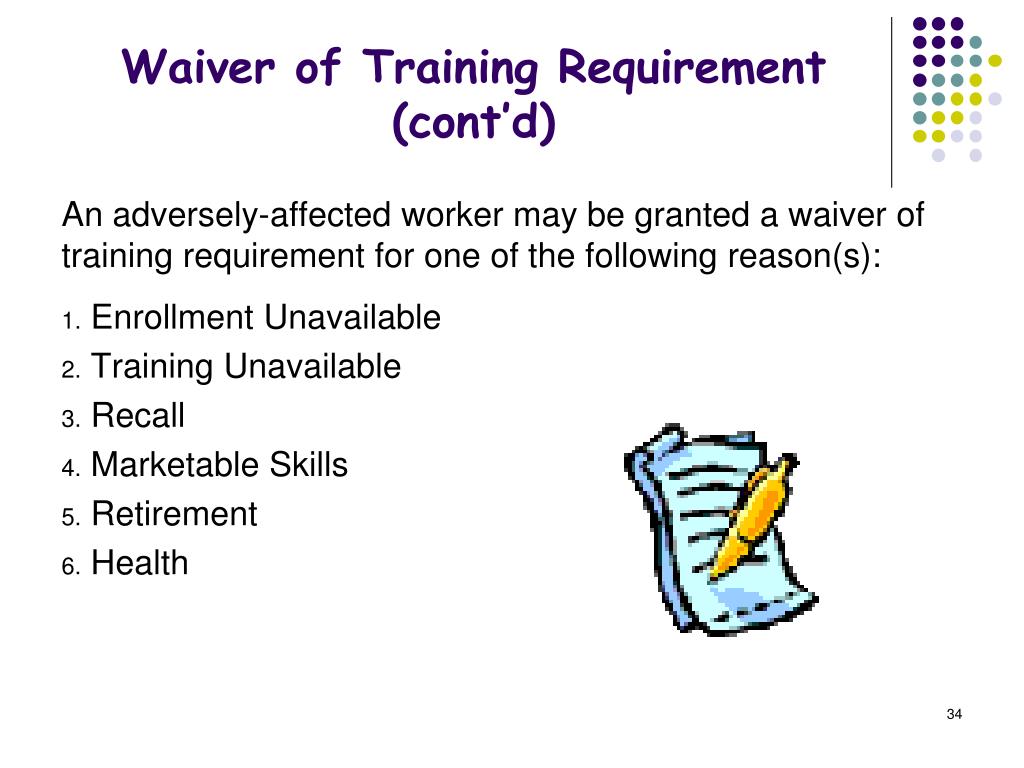 Waiver of Training Requirement (cont'd)

An adversely-affected worker may be granted a waiver of training requirement for one of the following reason(s):

1. Enrollment Unavailable
2. Training Unavailable
3. Recall
4. Marketable Skills
5. Retirement
6. Health

34